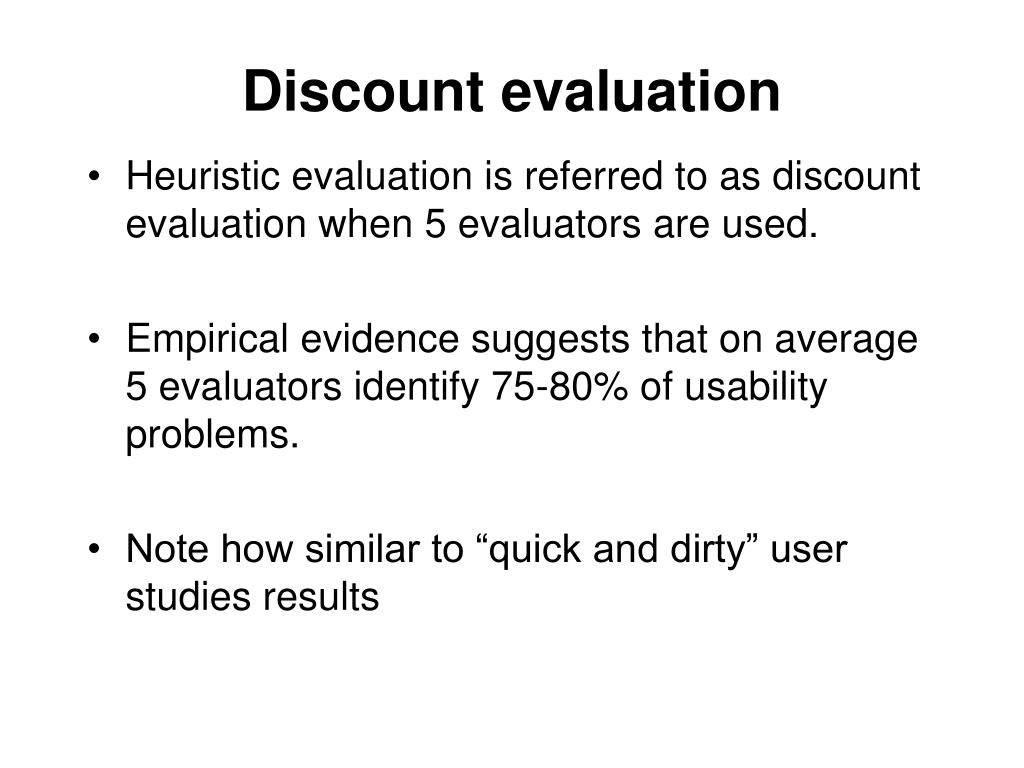 Discount evaluation

• Heuristic evaluation is referred to as discount evaluation when 5 evaluators are used.

• Empirical evidence suggests that on average 5 evaluators identify 75-80% of usability problems.

• Note how similar to “quick and dirty” user studies results